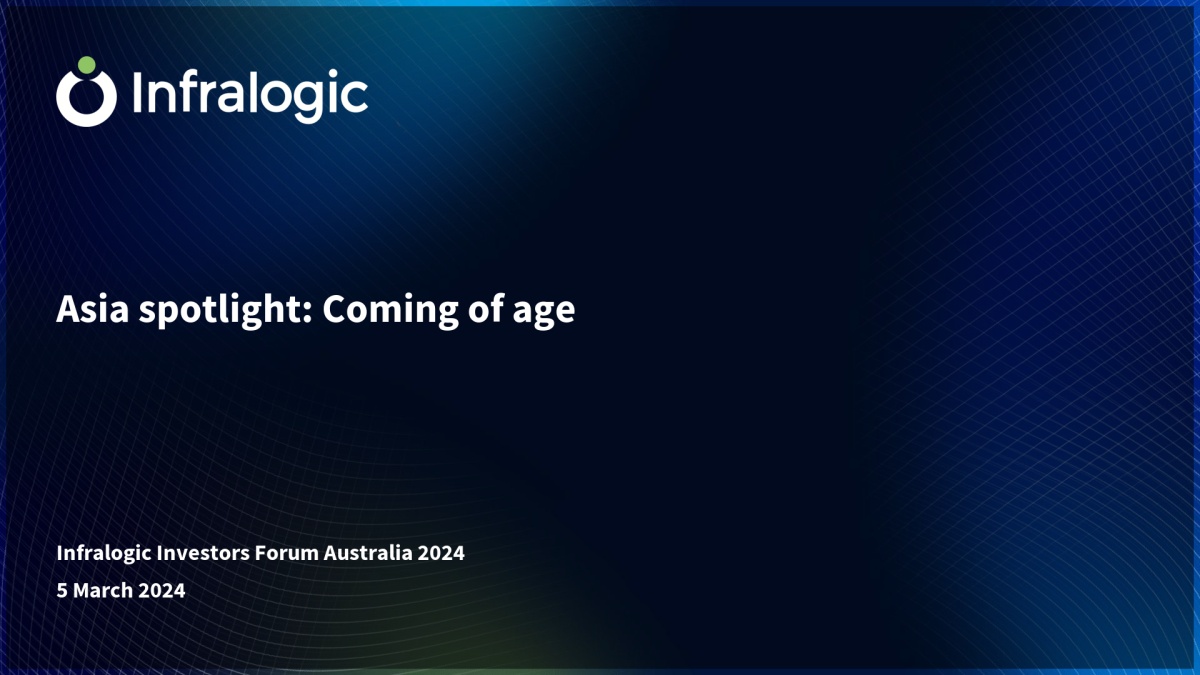 Infralogic

Asia spotlight: Coming of age

Infralogic Investors Forum Australia 2024
5 March 2024